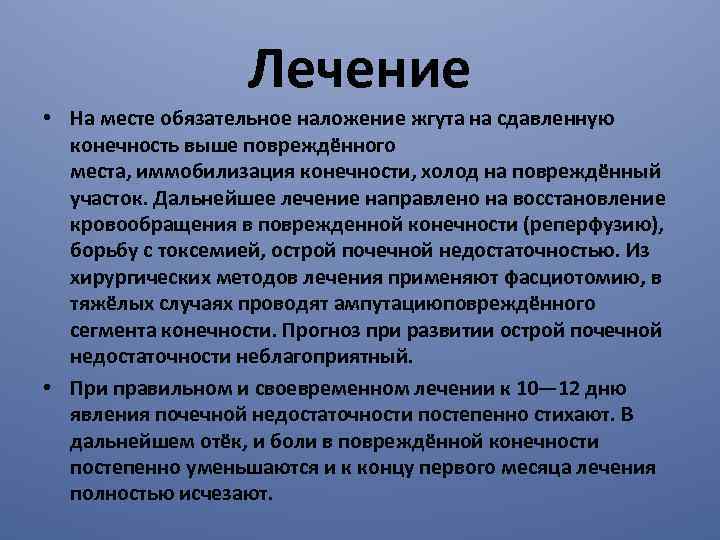 Лечение

• На месте обязательное наложение жгута на сдавленную конечность выше повреждённого места, иммобилизация конечности, холод на повреждённый участок. Дальнейшее лечение направлено на восстановление кровообращения в поврежденной конечности (реперфузию), борьбу с токсемией, острой почечной недостаточностью. Из хирургических методов лечения применяют фасциотомию, в тяжёлых случаях проводят ампутациюповреждённого сегмента конечности. Прогноз при развитии острой почечной недостаточности неблагоприятный.

• При правильном и своевременном лечении к 10—12 дню явления почечной недостаточности постепенно стихают. В дальнейшем отёк, и боли в повреждённой конечности постепенно уменьшаются и к концу первого месяца лечения полностью исчезают.